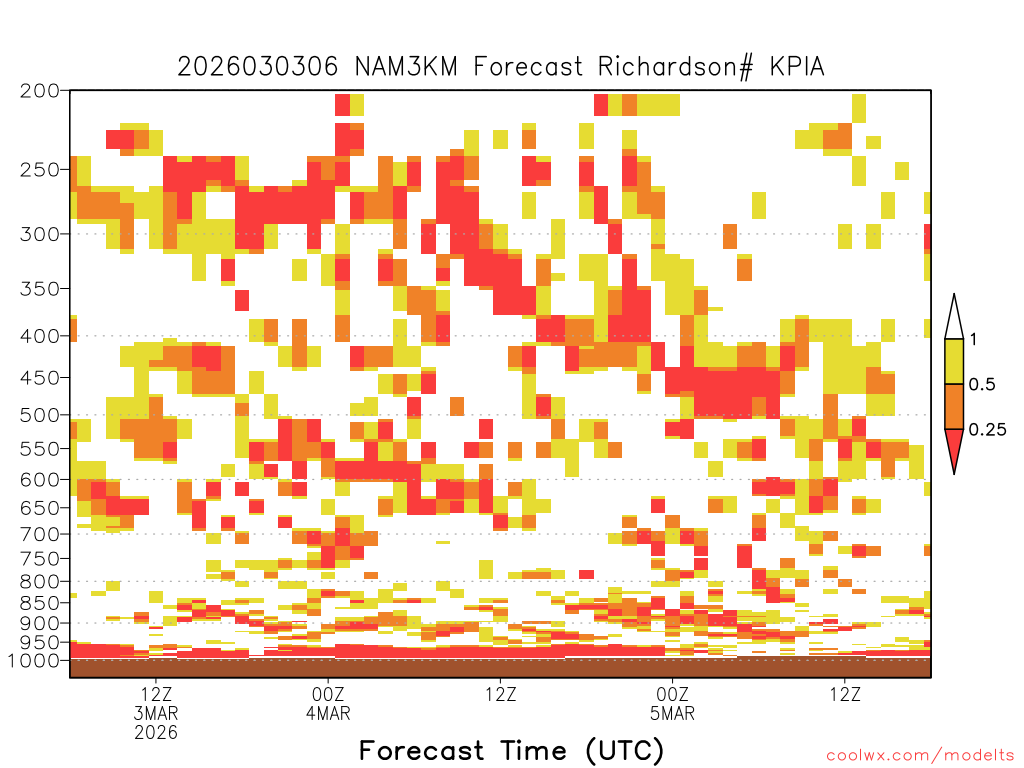 2026030306 NAM3KM Forecast Richardson# KPIA

200
250
300
350
400
450
500
550
600
650
700
750
800
850
900
950
1000

1
0.5
0.25

12Z
3MAR
2026
00Z
4MAR
12Z
00Z
5MAR
12Z

Forecast Time (UTC)

coolwx.com/modelts